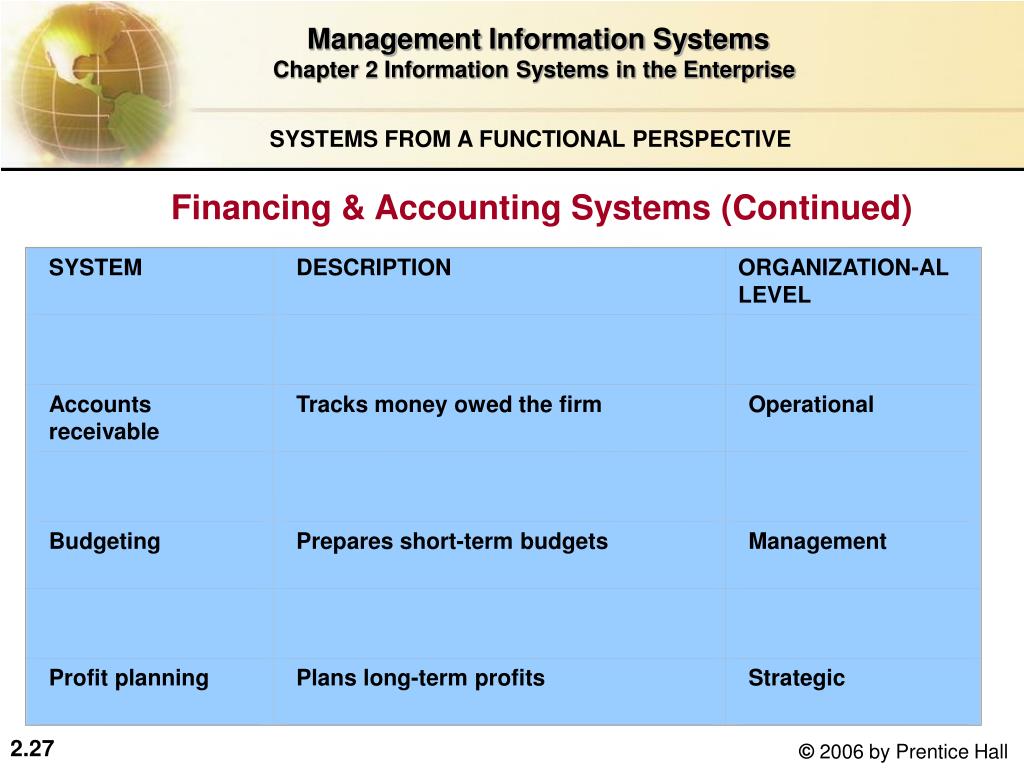 Management Information Systems
Chapter 2 Information Systems in the Enterprise

SYSTEMS FROM A FUNCTIONAL PERSPECTIVE

Financing & Accounting Systems (Continued)

| SYSTEM | DESCRIPTION | ORGANIZATION-AL LEVEL |
|---|---|---|
| | | |
| Accounts receivable | Tracks money owed the firm | Operational |
| | | |
| Budgeting | Prepares short-term budgets | Management |
| | | |
| Profit planning | Plans long-term profits | Strategic |

2.27

© 2006 by Prentice Hall